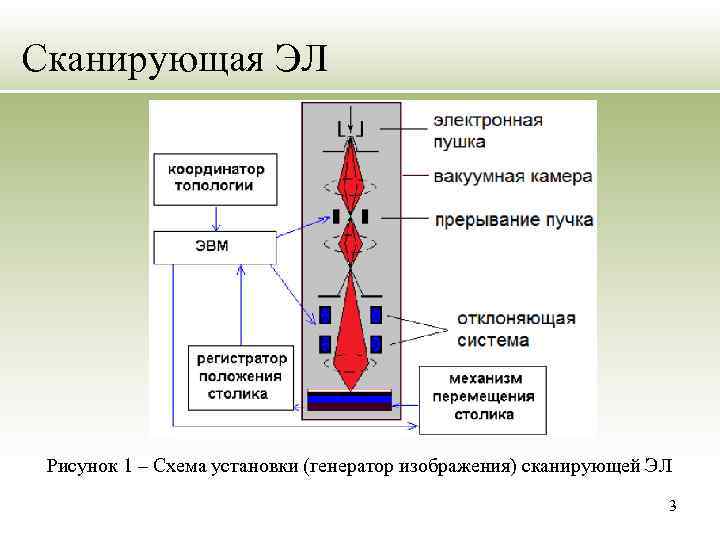 Сканирующая ЭЛ

координатор топологии

ЭВМ

регистратор положения столика

электронная пушка

вакуумная камера

прерывание пучка

отклоняющая система

механизм перемещения столика

Рисунок 1 – Схема установки (генератор изображения) сканирующей ЭЛ

3